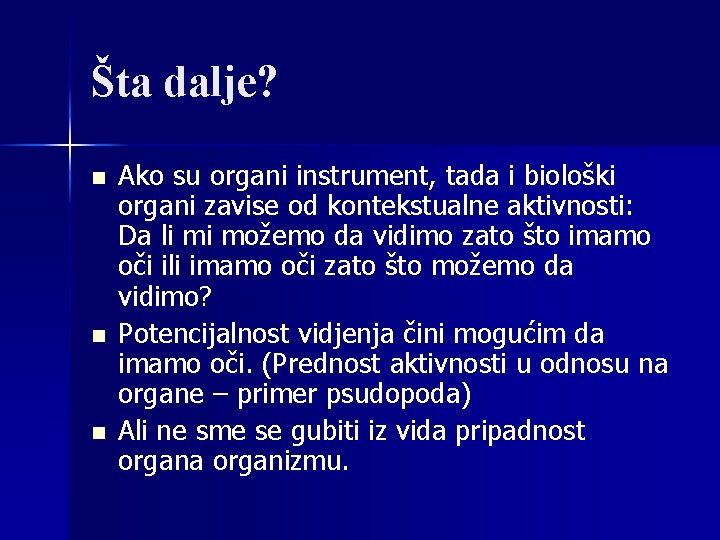 Šta dalje?

- Ako su organi instrument, tada i biološki organi zavise od kontekstualne aktivnosti: Da li mi možemo da vidimo zato što imamo oči ili imamo oči zato što možemo da vidimo?
- Potencijalnost vidjenja čini mogućim da imamo oči. (Prednost aktivnosti u odnosu na organe – primer psudopoda)
- Ali ne sme se gubiti iz vida pripadnost organa organizmu.